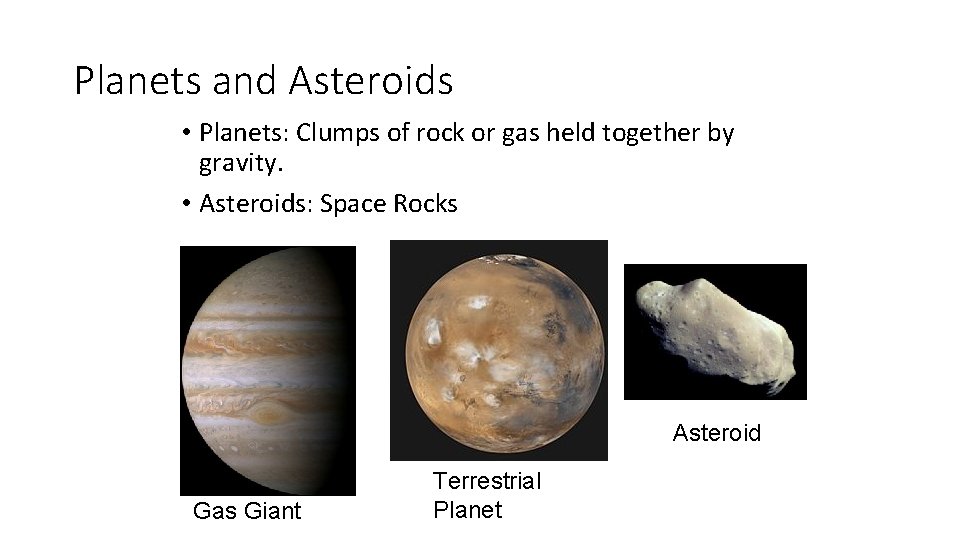 Planets and Asteroids

• Planets: Clumps of rock or gas held together by gravity.

• Asteroids: Space Rocks

Gas Giant

Terrestrial Planet

Asteroid